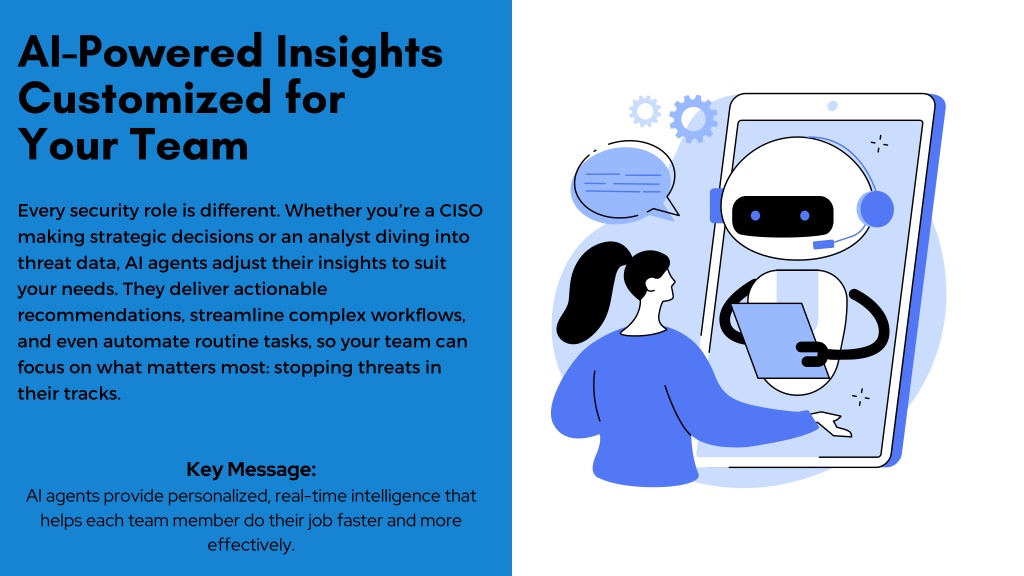 AI-Powered Insights Customized for Your Team

Every security role is different. Whether you're a CISO making strategic decisions or an analyst diving into threat data, AI agents adjust their insights to suit your needs. They deliver actionable recommendations, streamline complex workflows, and even automate routine tasks, so your team can focus on what matters most: stopping threats in their tracks.

Key Message:
AI agents provide personalized, real-time intelligence that helps each team member do their job faster and more effectively.